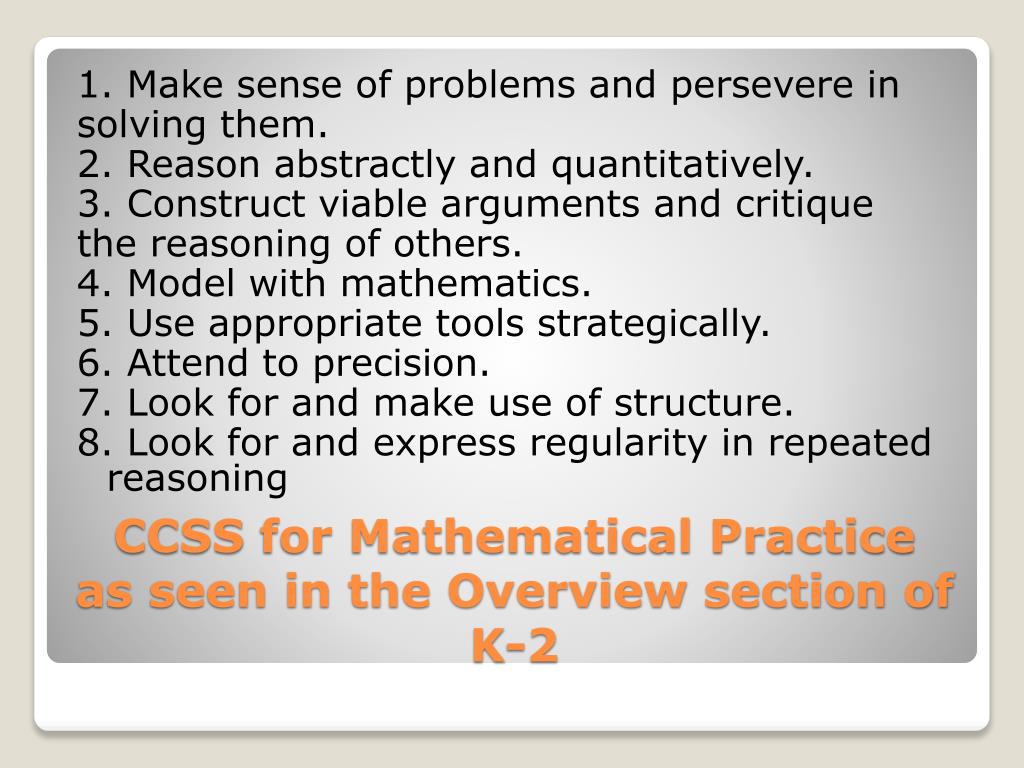 1. Make sense of problems and persevere in solving them.
2. Reason abstractly and quantitatively.
3. Construct viable arguments and critique the reasoning of others.
4. Model with mathematics.
5. Use appropriate tools strategically.
6. Attend to precision.
7. Look for and make use of structure.
8. Look for and express regularity in repeated reasoning

CCSS for Mathematical Practice as seen in the Overview section of K-2